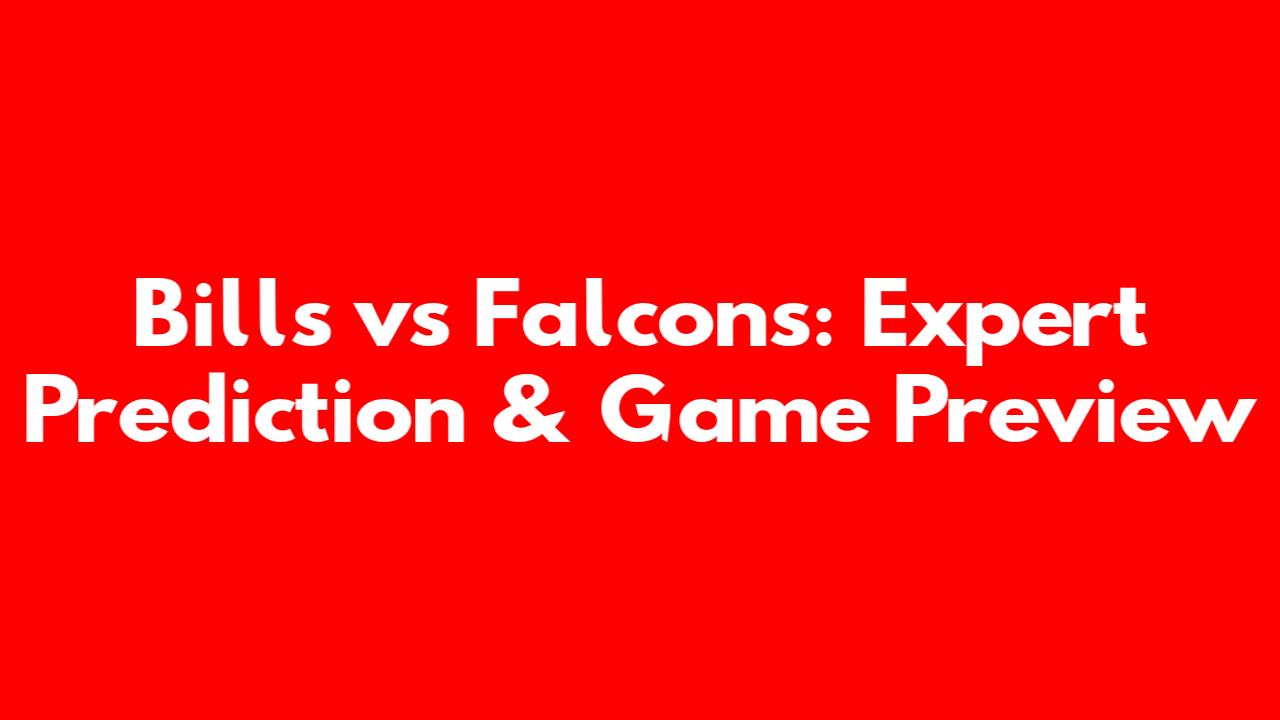 Bills vs Falcons: Expert Prediction & Game Preview